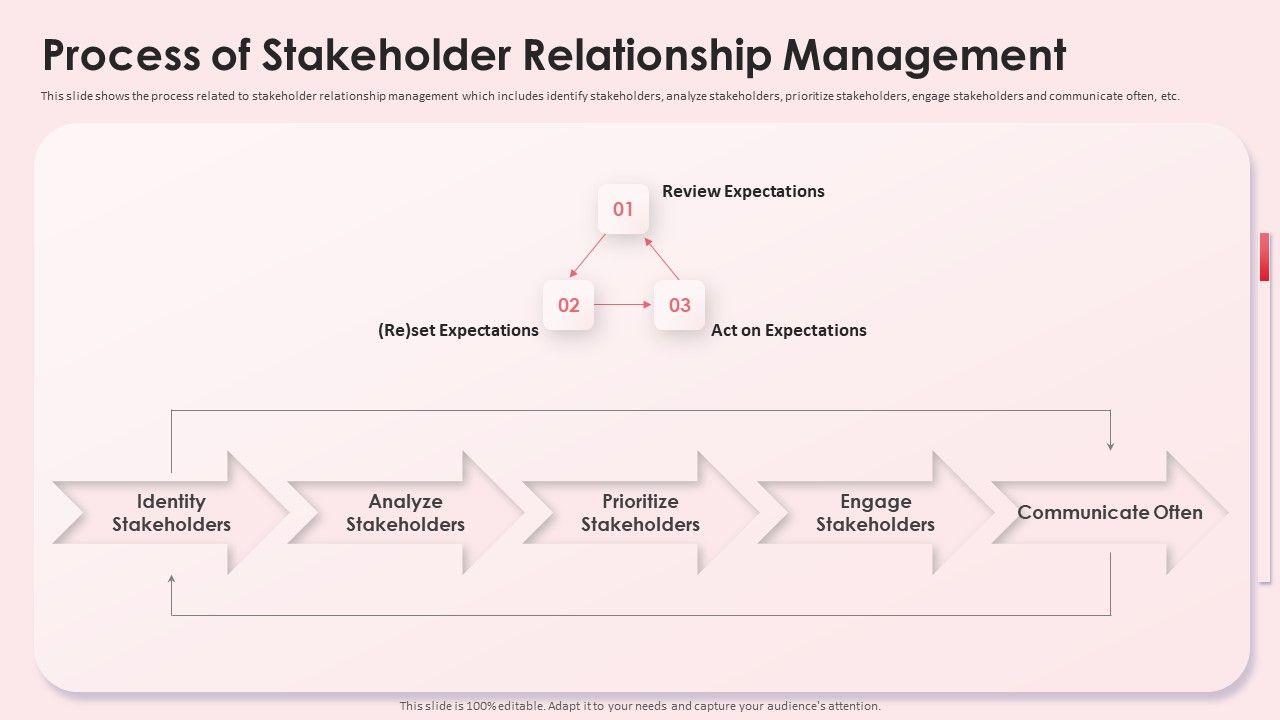 Process of Stakeholder Relationship Management

This slide shows the process related to stakeholder relationship management which includes identify stakeholders, analyze stakeholders, prioritize stakeholders, engage stakeholders and communicate often, etc.

01
Review Expectations

02
(Re)set Expectations

03
Act on Expectations

Identity Stakeholders

Analyze Stakeholders

Prioritize Stakeholders

Engage Stakeholders

Communicate Often

This slide is 100% editable. Adapt it to your needs and capture your audience's attention.